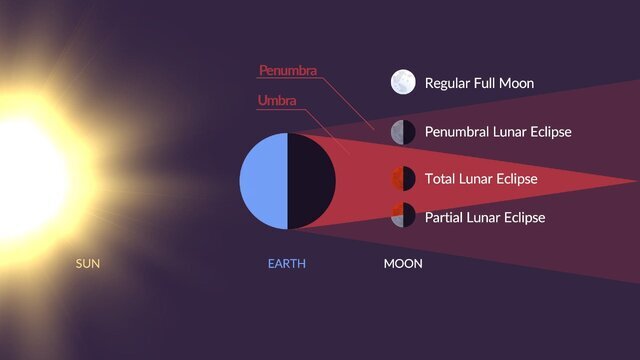 Penumbra

Umbra

Regular Full Moon

Penumbral Lunar Eclipse

Total Lunar Eclipse

Partial Lunar Eclipse

SUN

EARTH

MOON